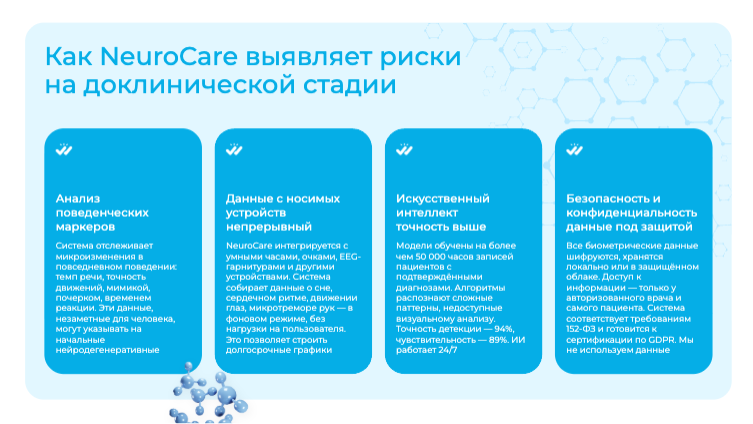 Как NeuroCare выявляет риски на доклинической стадии

Анализ поведенческих маркеров

Система отслеживает микроизменения в повседневном поведении: темп речи, точность движений, мимикой, почерком, временем реакции. Эти данные, незаметные для человека, могут указывать на начальные нейродегенеративные

Данные с носимых устройств непрерывный

NeuroCare интегрируется с умными часами, очками, EEG-гарнитурами и другими устройствами. Система собирает данные о сне, сердечном ритме, движении глаз, микротреморе рук — в фоновом режиме, без нагрузки на пользователя. Это позволяет строить долгосрочные графики

Искусственный интеллект точность выше

Модели обучены на более чем 50 000 часов записей пациентов с подтверждёнными диагнозами. Алгоритмы распознают сложные паттерны, недоступные визуальному анализу. Точность детекции — 94%, чувствительность — 89%. ИИ работает 24/7

Безопасность и конфиденциальность данные под защитой

Все биометрические данные шифруются, хранятся локально или в защищённом облаке. Доступ к информации — только у авторизованного врача и самого пациента. Система соответствует требованиям 152-ФЗ и готовится к сертификации по GDPR. Мы не используем данные